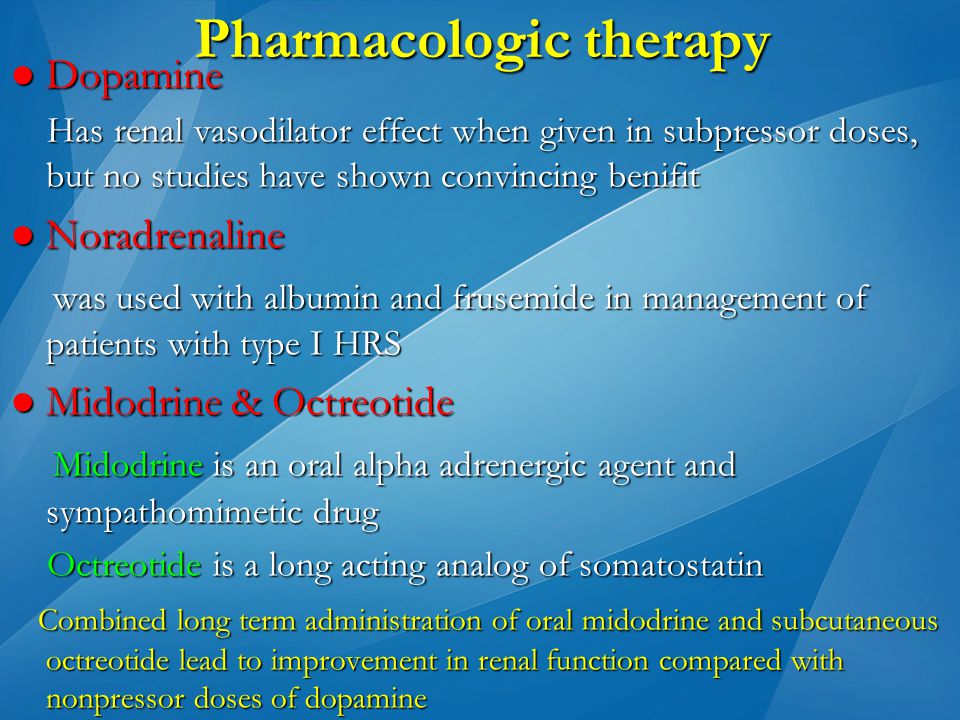 Pharmacologic therapy

● Dopamine

Has renal vasodilator effect when given in subpressor doses, but no studies have shown convincing benifit

● Noradrenaline

was used with albumin and frusemide in management of patients with type I HRS

● Midodrine & Octreotide

Midodrine is an oral alpha adrenergic agent and sympathomimetic drug

Octreotide is a long acting analog of somatostatin

Combined long term administration of oral midodrine and subcutaneous octreotide lead to improvement in renal function compared with nonpressor doses of dopamine